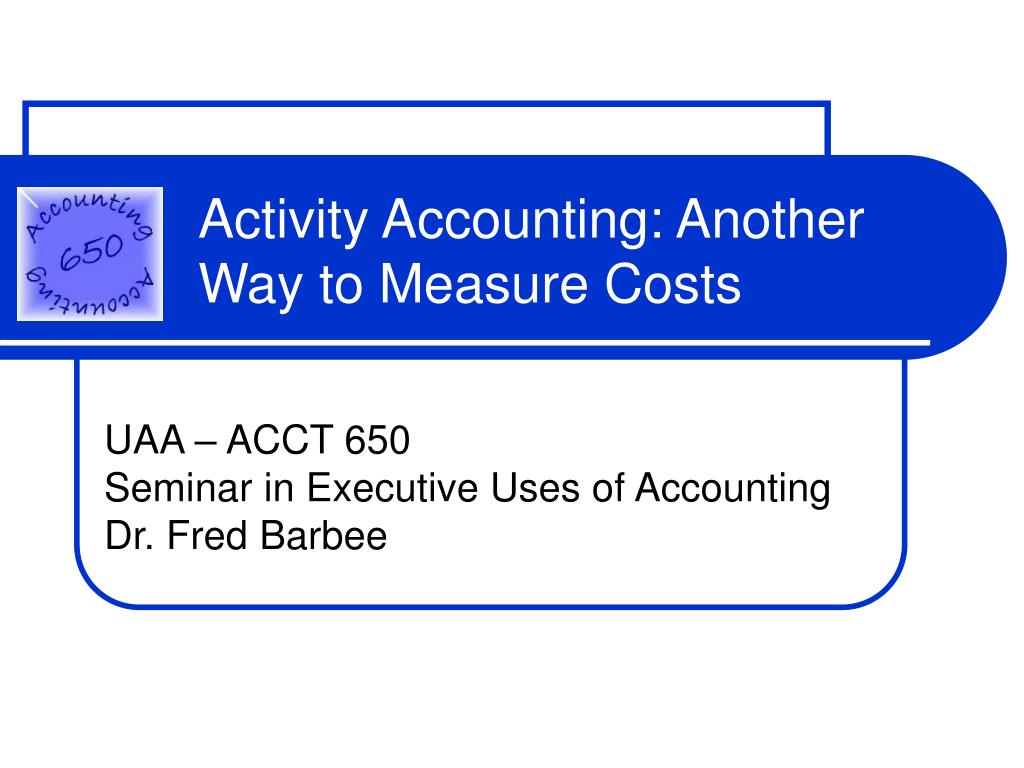 Accounting
650
Accounting

Activity Accounting: Another Way to Measure Costs

UAA – ACCT 650
Seminar in Executive Uses of Accounting
Dr. Fred Barbee